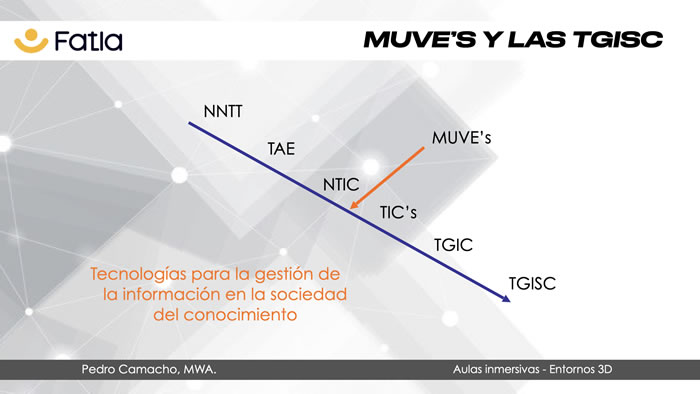 Fatla

MUVE'S Y LAS TGISC

NNTT

TAE

MUVE's

NTIC

TIC's

TGIC

TGISC

Tecnologías para la gestión de la información en la sociedad del conocimiento

Pedro Camacho, MWA.

Aulas inmersivas - Entornos 3D